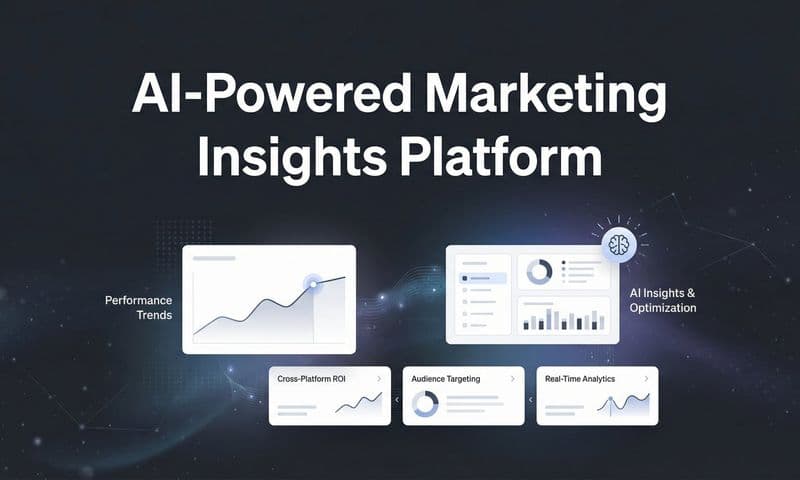 AI-Powered Marketing Insights Platform

Performance Trends

AI Insights & Optimization

Cross-Platform ROI

Audience Targeting

Real-Time Analytics